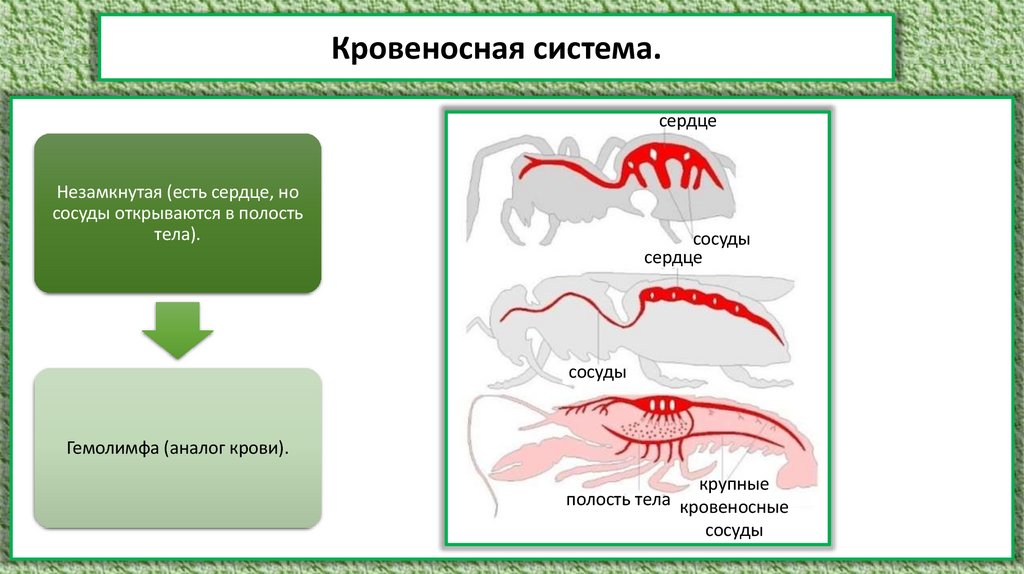 Кровеносная система.

Незамкнутая (есть сердце, но сосуды открываются в полость тела).

Гемолимфа (аналог крови).

сердце

сосуды

сердце

сосуды

полость тела

крупные кровеносные сосуды